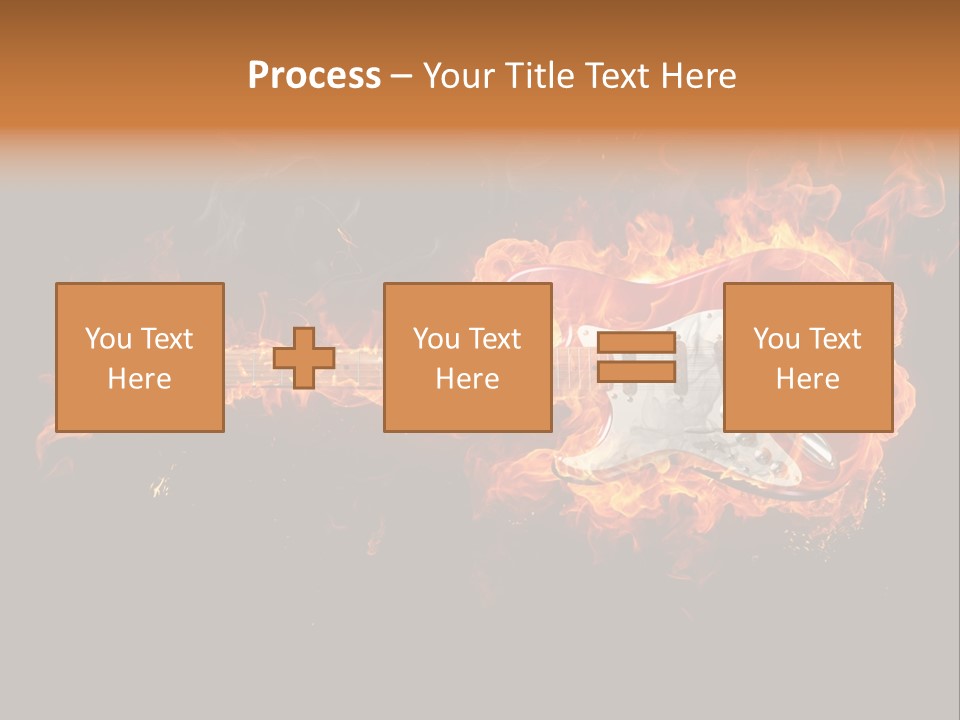 Process – Your Title Text Here

You Text Here

You Text Here

You Text Here